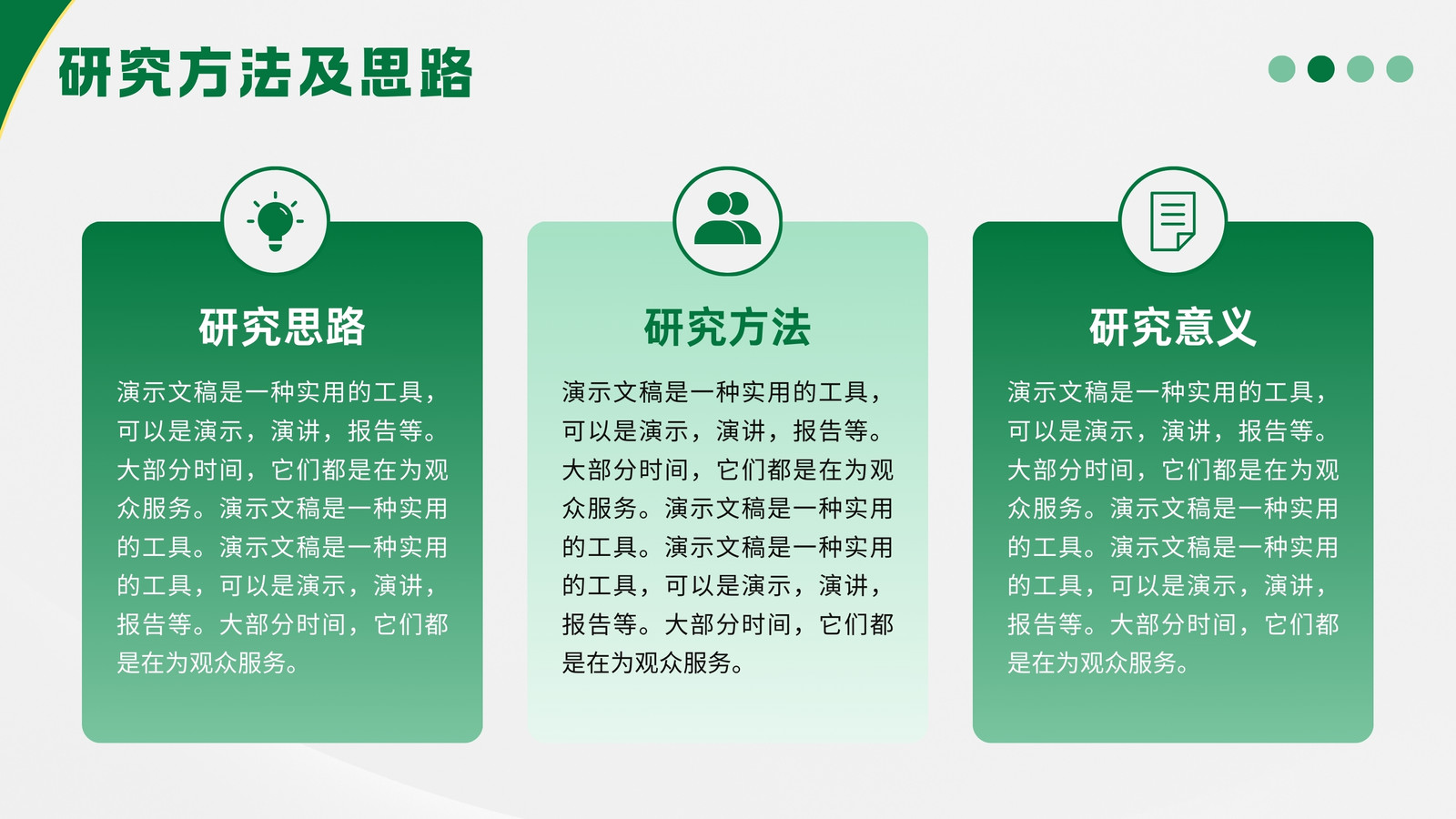 研究方法及思路

研究思路

演示文稿是一种实用的工具，可以是演示，演讲，报告等。大部分时间，它们都是在为观众服务。演示文稿是一种实用的工具。演示文稿是一种实用的工具，可以是演示，演讲，报告等。大部分时间，它们都是在为观众服务。

研究方法

演示文稿是一种实用的工具，可以是演示，演讲，报告等。大部分时间，它们都是在为观众服务。演示文稿是一种实用的工具。演示文稿是一种实用的工具，可以是演示，演讲，报告等。大部分时间，它们都是在为观众服务。

研究意义

演示文稿是一种实用的工具，可以是演示，演讲，报告等。大部分时间，它们都是在为观众服务。演示文稿是一种实用的工具。演示文稿是一种实用的工具，可以是演示，演讲，报告等。大部分时间，它们都是在为观众服务。